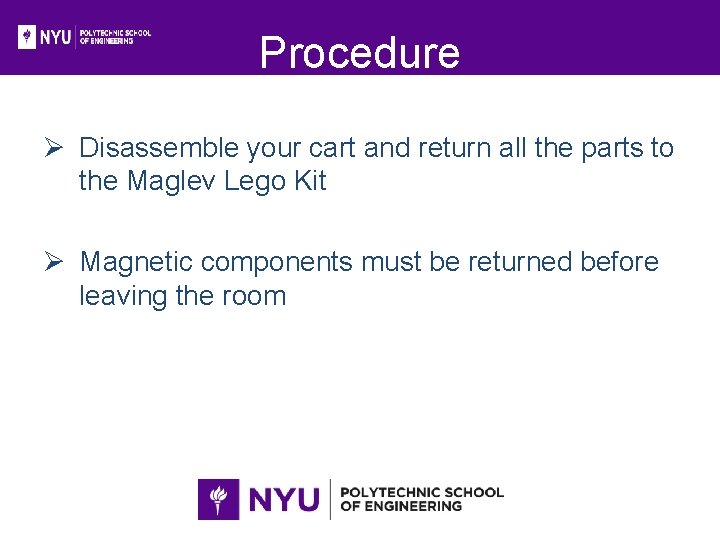 NYU POLYTECHNIC SCHOOL OF ENGINEERING

Procedure

➢ Disassemble your cart and return all the parts to the Maglev Lego Kit

➢ Magnetic components must be returned before leaving the room

NYU POLYTECHNIC SCHOOL OF ENGINEERING